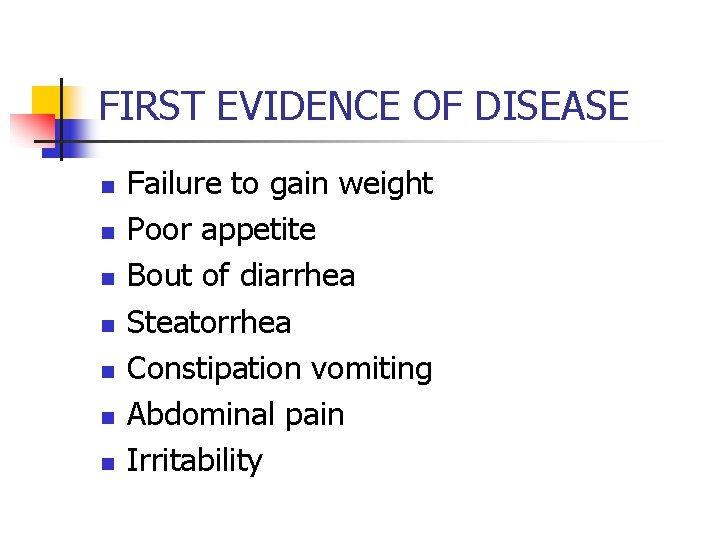 FIRST EVIDENCE OF DISEASE

- Failure to gain weight
- Poor appetite
- Bout of diarrhea
- Steatorrhea
- Constipation vomiting
- Abdominal pain
- Irritability